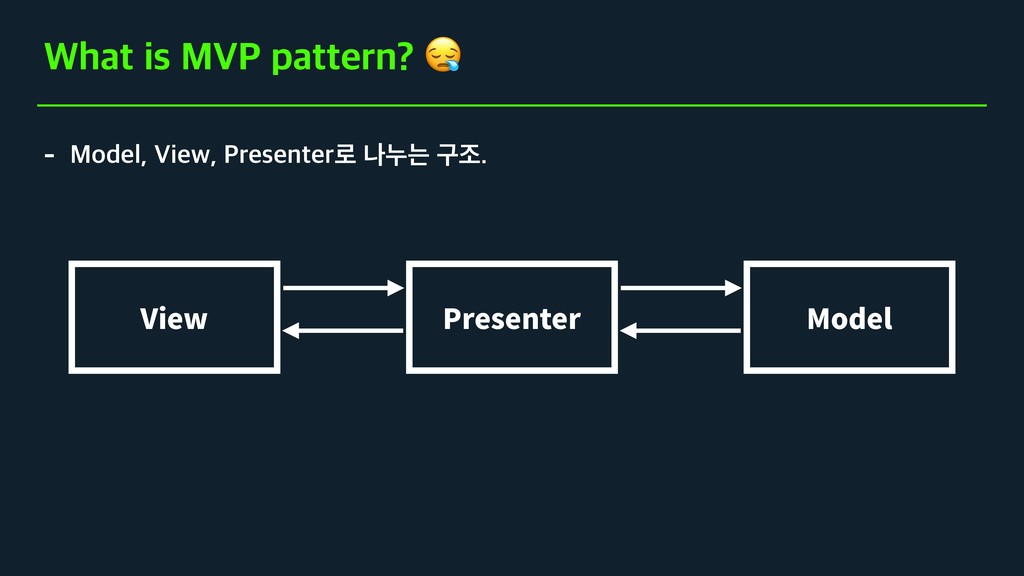 What is MVP pattern? 😪

- Model, View, Presenter로 나누는 구조.

View

Presenter

Model